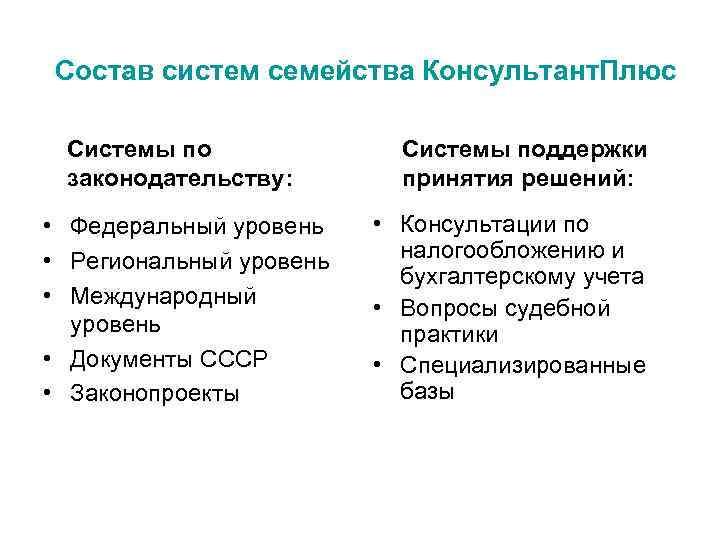 Состав систем семейства КонсультантПлюс

Системы по законодательству:

• Федеральный уровень
• Региональный уровень
• Международный уровень
• Документы СССР
• Законопроекты

Системы поддержки принятия решений:

• Консультации по налогообложению и бухгалтерскому учета
• Вопросы судебной практики
• Специализированные базы